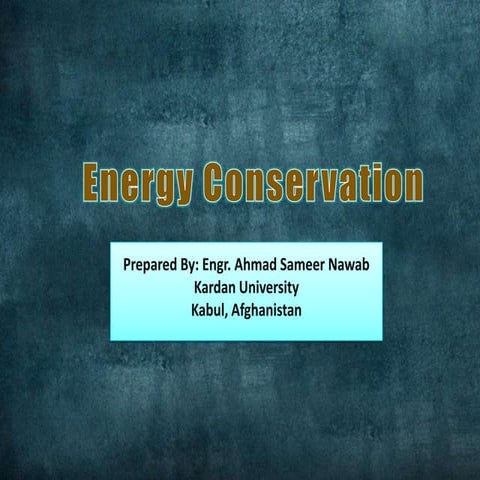 Energy Conservation

Prepared By: Engr. Ahmad Sameer Nawab
Kardan University
Kabul, Afghanistan